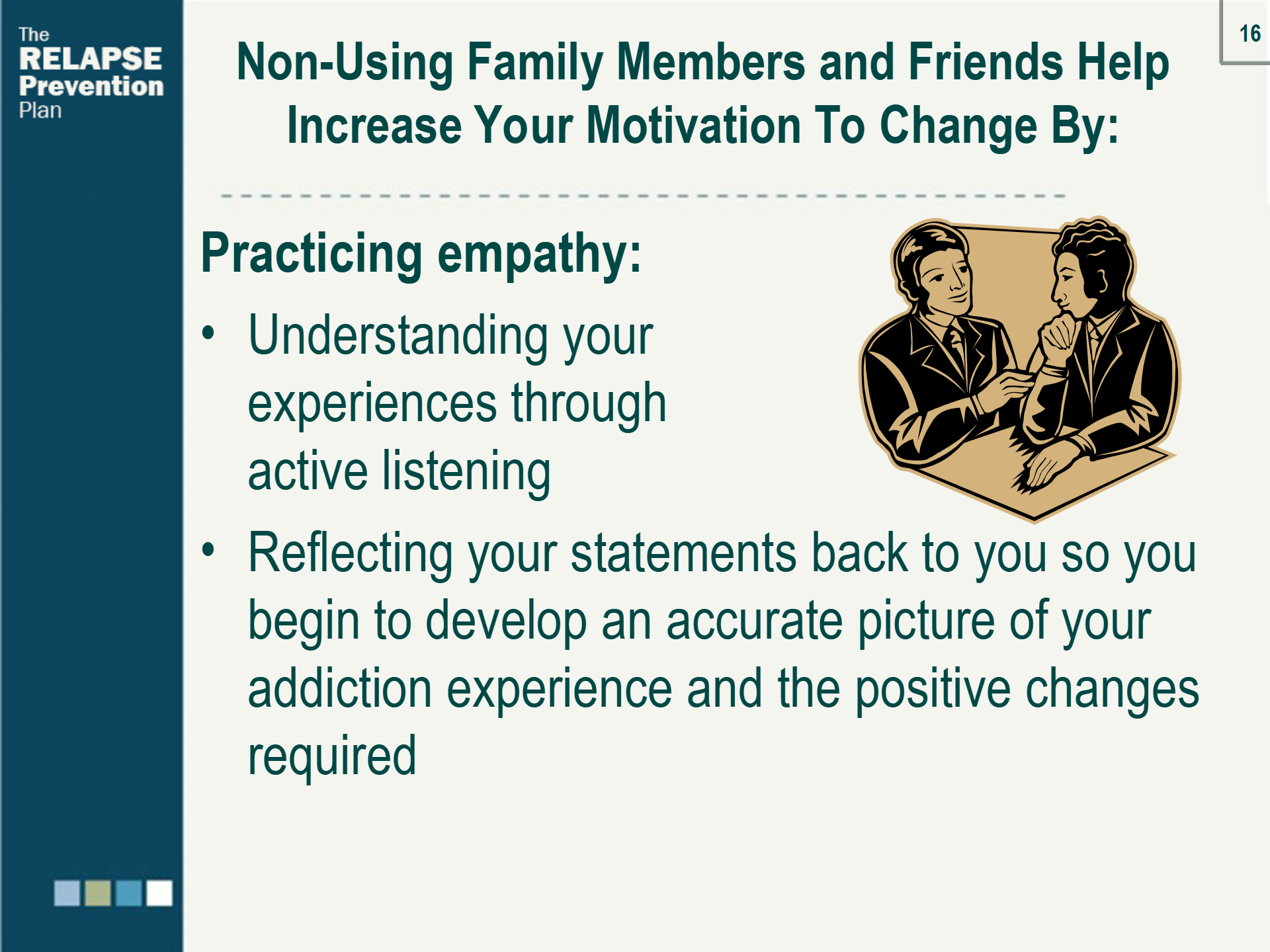 The RELAPSE Prevention Plan

16

Non-Using Family Members and Friends Help Increase Your Motivation To Change By:

Practicing empathy:

• Understanding your experiences through active listening

• Reflecting your statements back to you so you begin to develop an accurate picture of your addiction experience and the positive changes required